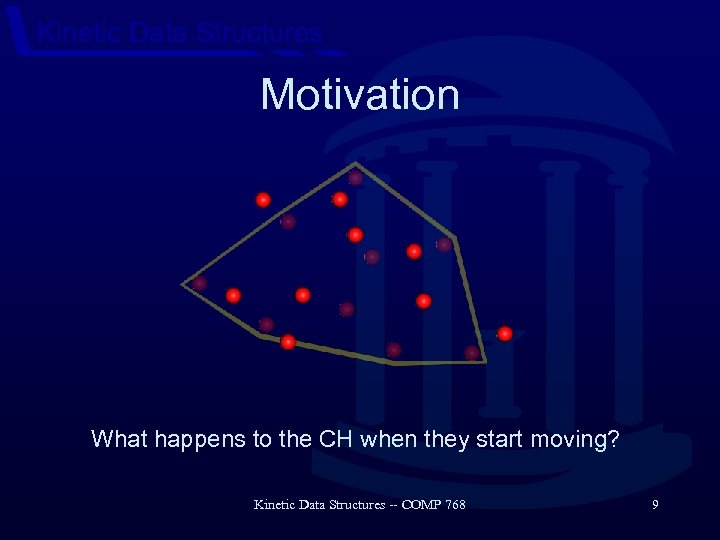 Kinetic Data Structures

Motivation

What happens to the CH when they start moving?

Kinetic Data Structures -- COMP 768

9